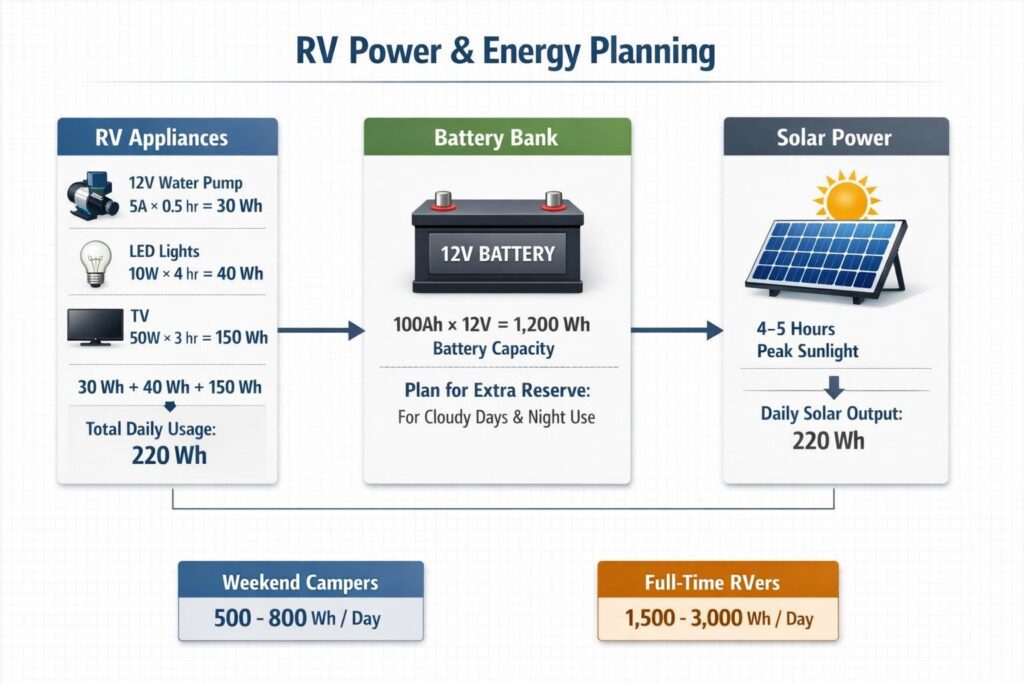 RV Power & Energy Planning

RV Appliances

12V Water Pump
5A × 0.5 hr = 30 Wh

LED Lights
10W × 4 hr = 40 Wh

TV
50W × 3 hr = 150 Wh

30 Wh + 40 Wh + 150 Wh

Total Daily Usage:
220 Wh

Battery Bank

12V BATTERY

100Ah × 12V = 1,200 Wh
Battery Capacity

Plan for Extra Reserve:
For Cloudy Days & Night Use

Solar Power

4–5 Hours
Peak Sunlight

Daily Solar Output:
220 Wh

Weekend Campers
500 - 800 Wh / Day

Full-Time RVers
1,500 - 3,000 Wh / Day